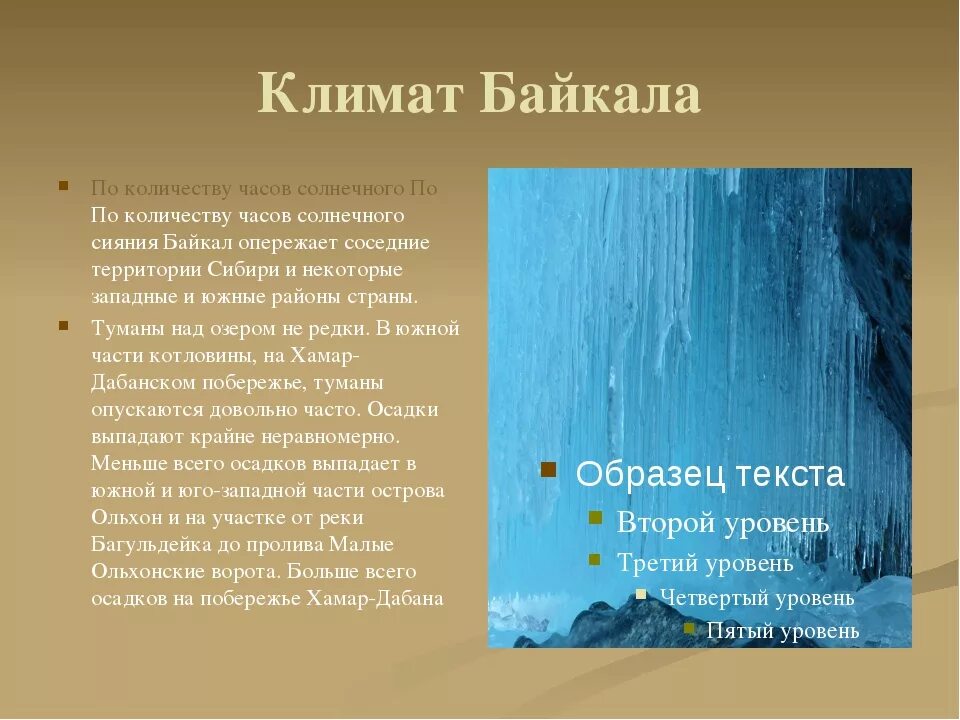 Климат Байкала

По количеству часов солнечного По По количеству часов солнечного сияния Байкал опережает соседние территории Сибири и некоторые западные и южные районы страны.

Туманы над озером не редки. В южной части котловины, на Хамар-Дабанском побережье, туманы опускаются довольно часто. Осадки выпадают крайне неравномерно. Меньше всего осадков выпадает в южной и юго-западной части острова Ольхон и на участке от реки Багульдейка до пролива Малые Ольхонские ворота. Больше всего осадков на побережье Хамар-Дабана

Образец текста
Второй уровень
Третий уровень
Четвертый уровень
Пятый уровень